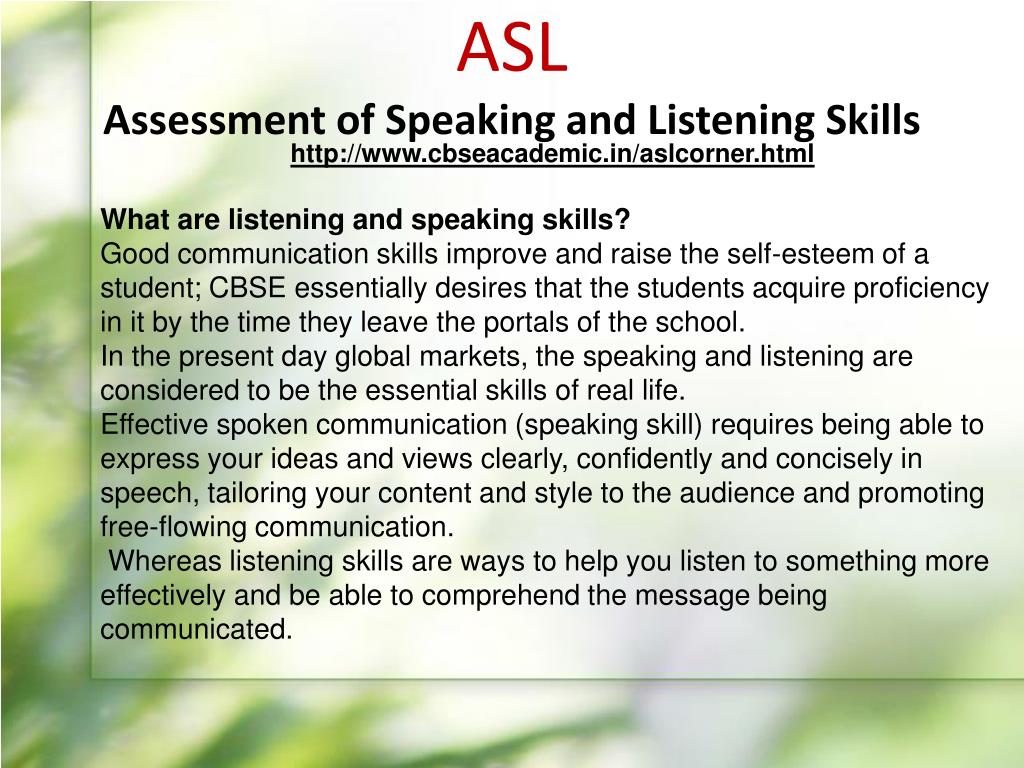 ASL

Assessment of Speaking and Listening Skills

http://www.cbseacademic.in/aslcorner.html

What are listening and speaking skills?
Good communication skills improve and raise the self-esteem of a student; CBSE essentially desires that the students acquire proficiency in it by the time they leave the portals of the school.
In the present day global markets, the speaking and listening are considered to be the essential skills of real life.
Effective spoken communication (speaking skill) requires being able to express your ideas and views clearly, confidently and concisely in speech, tailoring your content and style to the audience and promoting free-flowing communication.
Whereas listening skills are ways to help you listen to something more effectively and be able to comprehend the message being communicated.